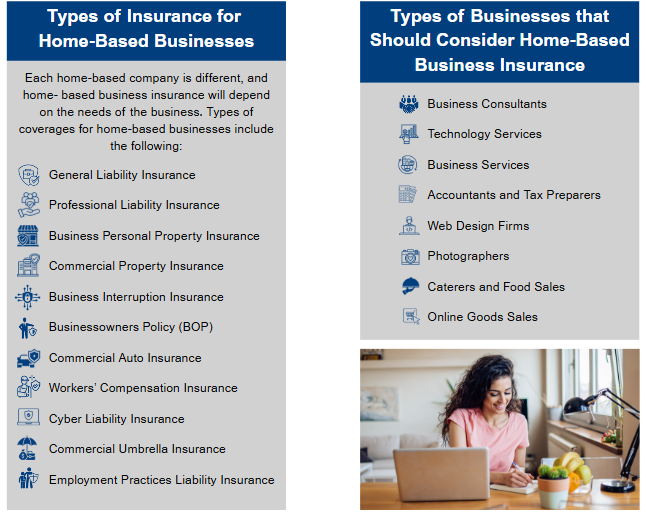 Types of Insurance for Home-Based Businesses

Each home-based company is different, and home- based business insurance will depend on the needs of the business. Types of coverages for home-based businesses include the following:

General Liability Insurance

Professional Liability Insurance

Business Personal Property Insurance

Commercial Property Insurance

Business Interruption Insurance

Businessowners Policy (BOP)

Commercial Auto Insurance

Workers' Compensation Insurance

Cyber Liability Insurance

Commercial Umbrella Insurance

Employment Practices Liability Insurance

Types of Businesses that Should Consider Home-Based Business Insurance

Business Consultants

Technology Services

Business Services

Accountants and Tax Preparers

Web Design Firms

Photographers

Caterers and Food Sales

Online Goods Sales